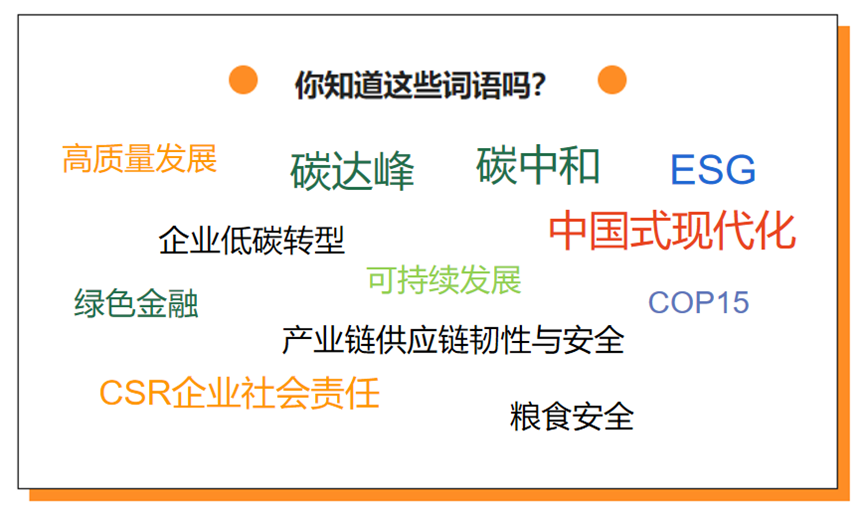 你知道这些词语吗?

高质量发展

碳达峰

碳中和

ESG

企业低碳转型

中国式现代化

可持续发展

绿色金融

COP15

产业链供应链韧性与安全

CSR企业社会责任

粮食安全